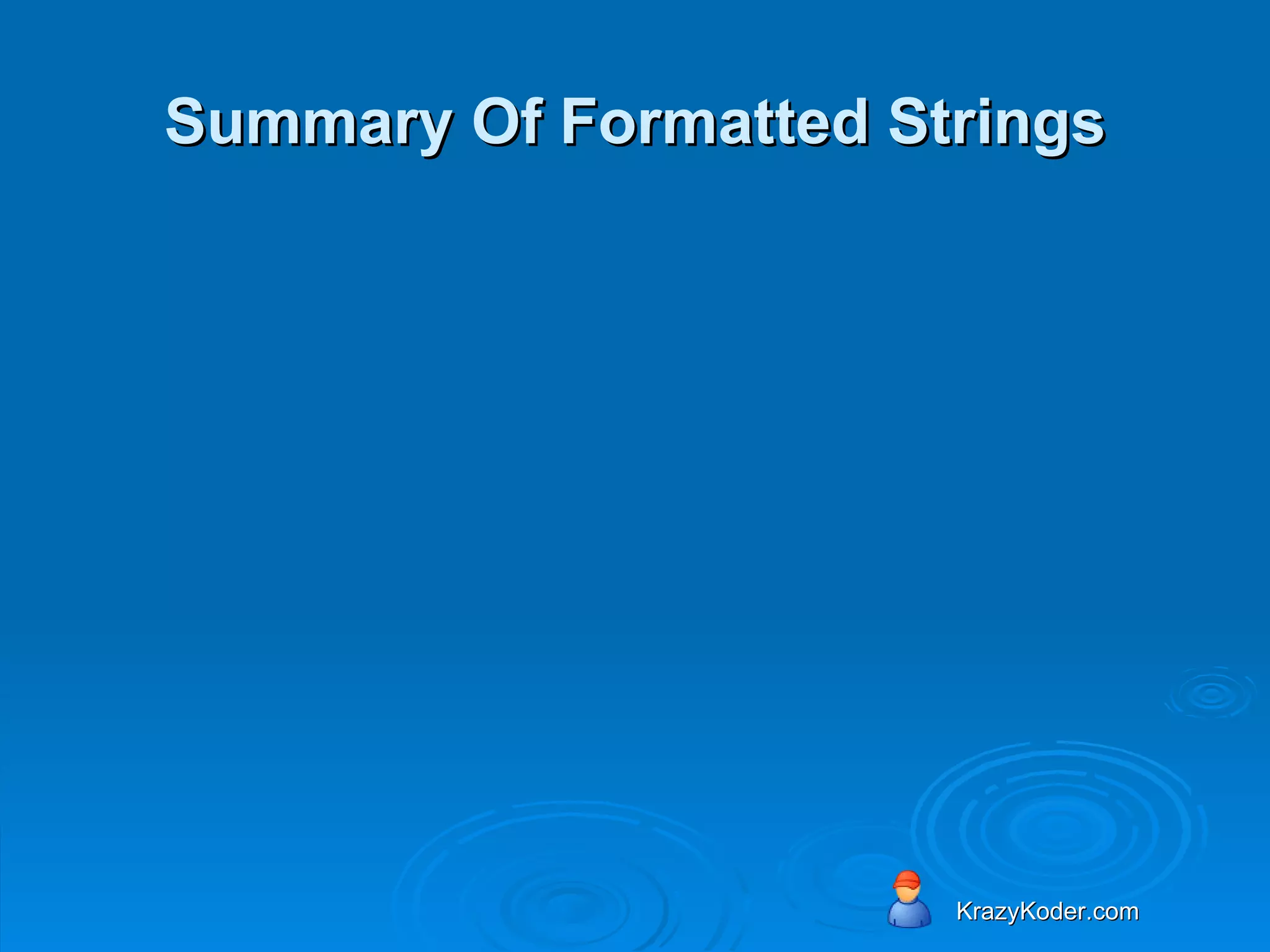 Summary Of Formatted Strings

KrazyKoder.com